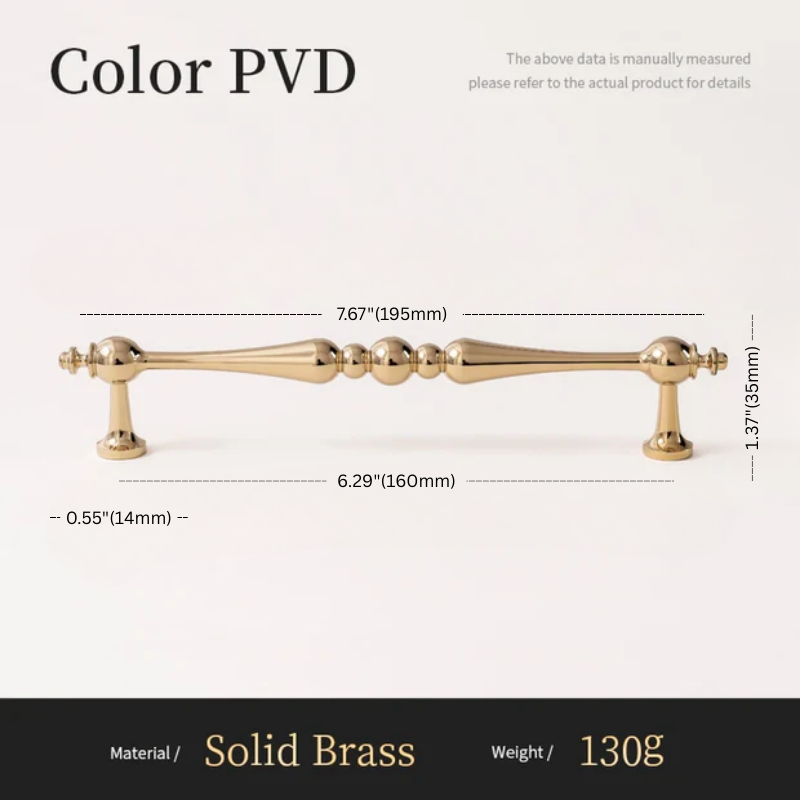 Color PVD

The above data is manually measured
please refer to the actual product for details

7.67"(195mm)

1.37"(35mm)

6.29"(160mm)

0.55"(14mm)

Material / Solid Brass Weight / 130g